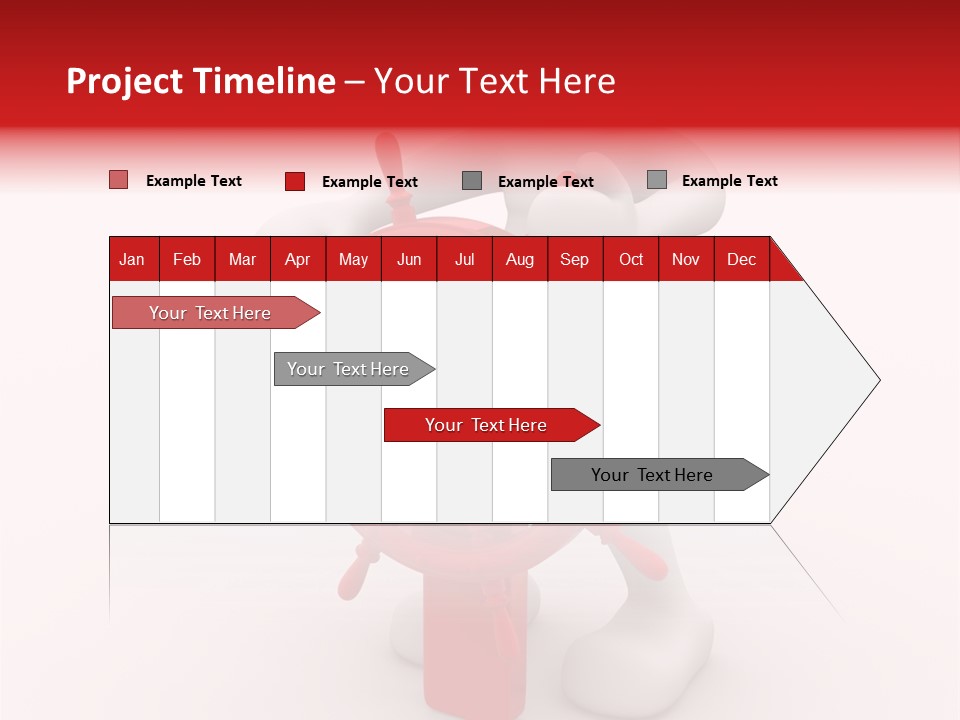 Project Timeline – Your Text Here

Example Text Example Text Example Text Example Text

| Jan | Feb | Mar | Apr | May | Jun | Jul | Aug | Sep | Oct | Nov | Dec |
|---|---|---|---|---|---|---|---|---|---|---|---|

Your Text Here

Your Text Here

Your Text Here

Your Text Here